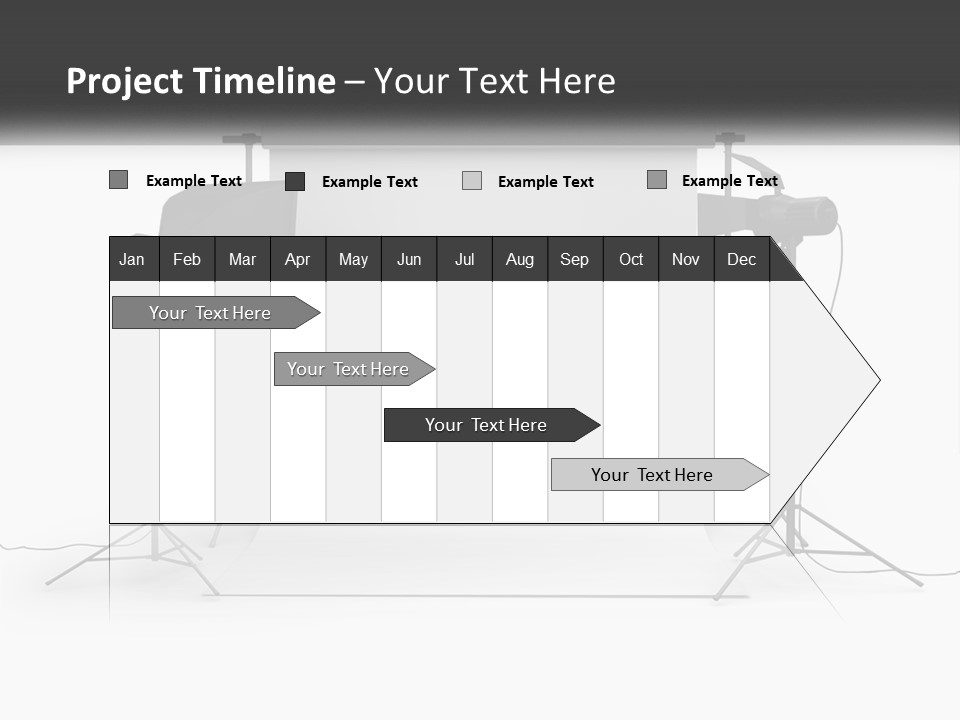 Project Timeline – Your Text Here

Example Text
Example Text
Example Text
Example Text

| Jan | Feb | Mar | Apr | May | Jun | Jul | Aug | Sep | Oct | Nov | Dec |
|---|---|---|---|---|---|---|---|---|---|---|---|

Your Text Here
Your Text Here
Your Text Here
Your Text Here